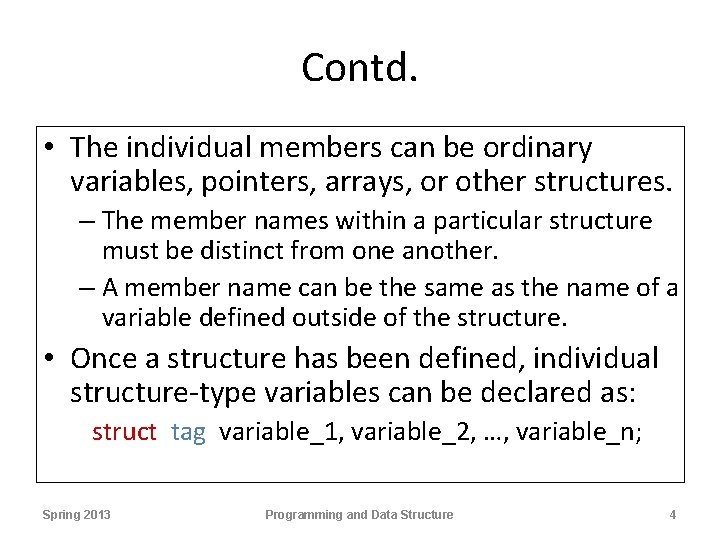 Contd.

• The individual members can be ordinary variables, pointers, arrays, or other structures.

– The member names within a particular structure must be distinct from one another.

– A member name can be the same as the name of a variable defined outside of the structure.

• Once a structure has been defined, individual structure-type variables can be declared as:

struct tag variable_1, variable_2, …, variable_n;

Spring 2013

Programming and Data Structure

4